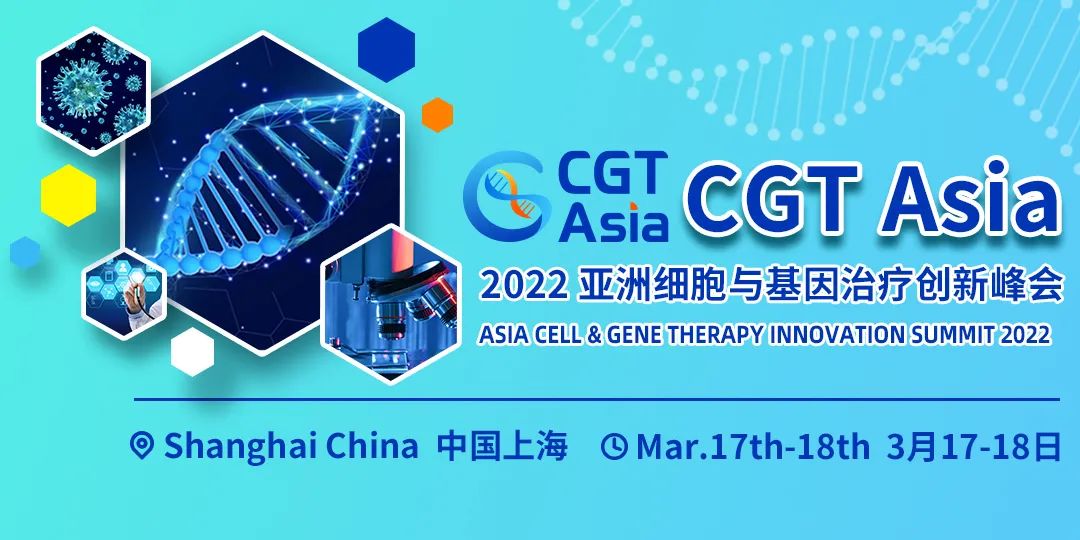 CGT Asia

CGT Asia

2022 亚洲细胞与基因治疗创新峰会

ASIA CELL & GENE THERAPY INNOVATION SUMMIT 2022

Shanghai China 中国上海 Mar.17th-18th 3月17-18日